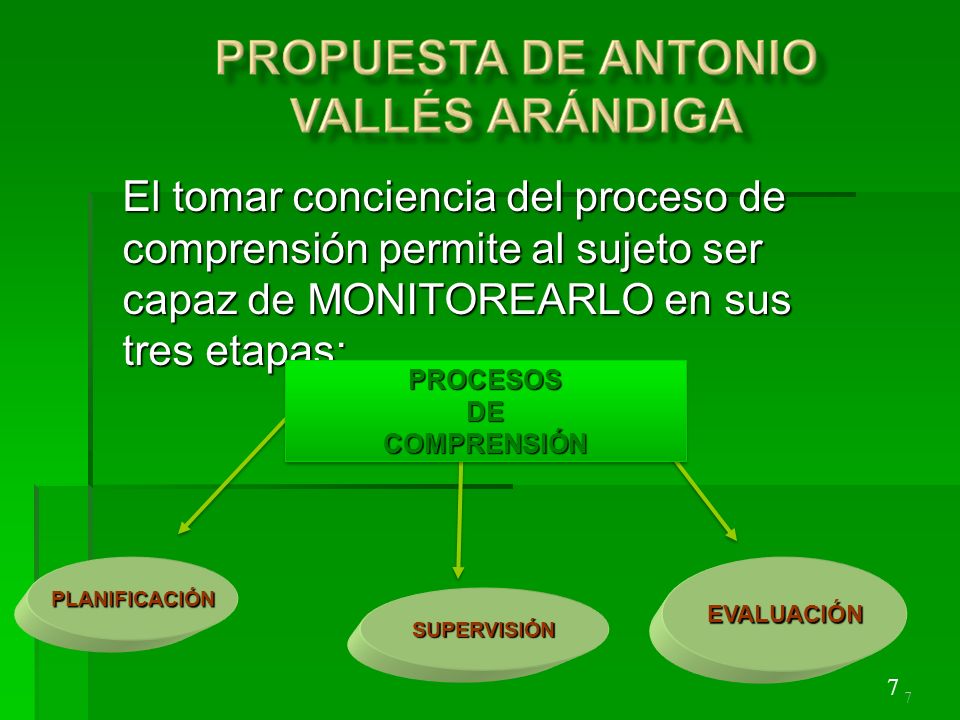 PROPUESTA DE ANTONIO VALLÉS ARÁNDIGA

El tomar conciencia del proceso de comprensión permite al sujeto ser capaz de MONITOREARLO en sus tres etapas:

PROCESOS DE COMPRENSIÓN

PLANIFICACIÓN

SUPERVISIÓN

EVALUACIÓN

7 7